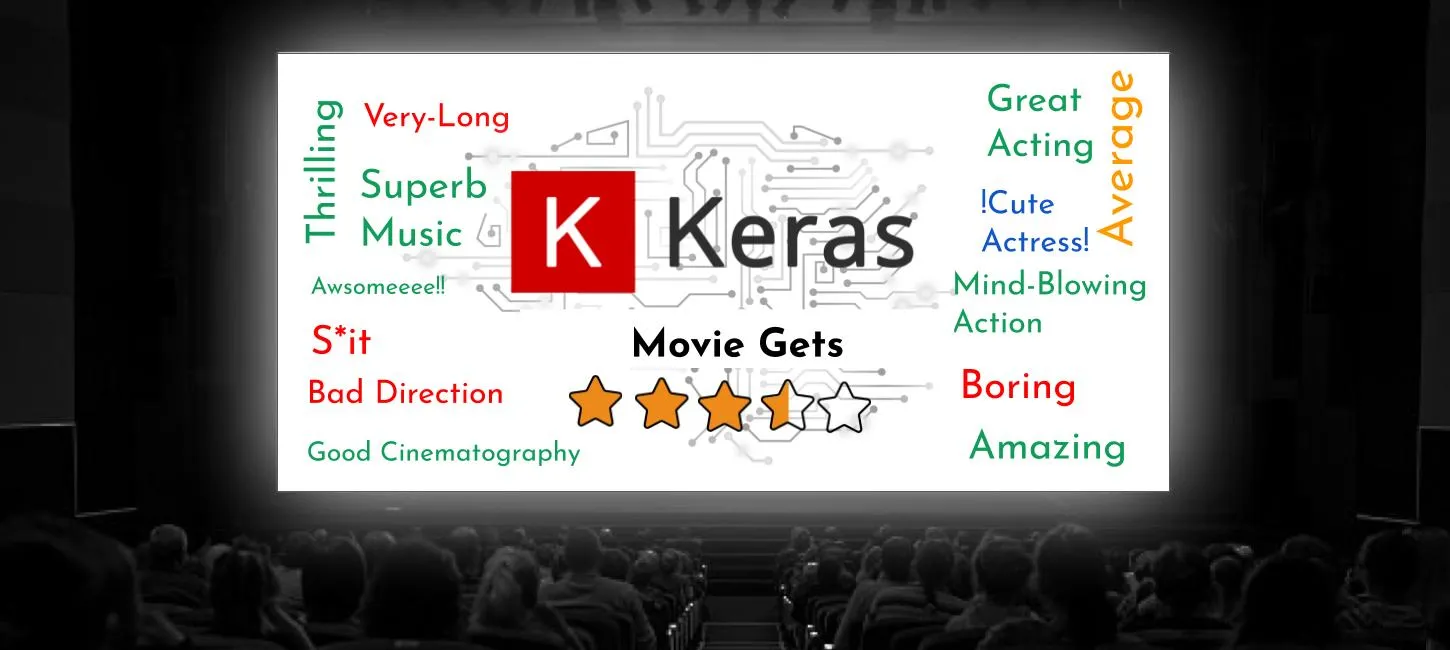 Thrilling
Very-Long
Superb Music
Awsomeeee!!
S*it
Bad Direction
Good Cinematography

K Keras
Movie Gets

Great Acting
Average
!Cute Actress!
Mind-Blowing Action
Boring
Amazing